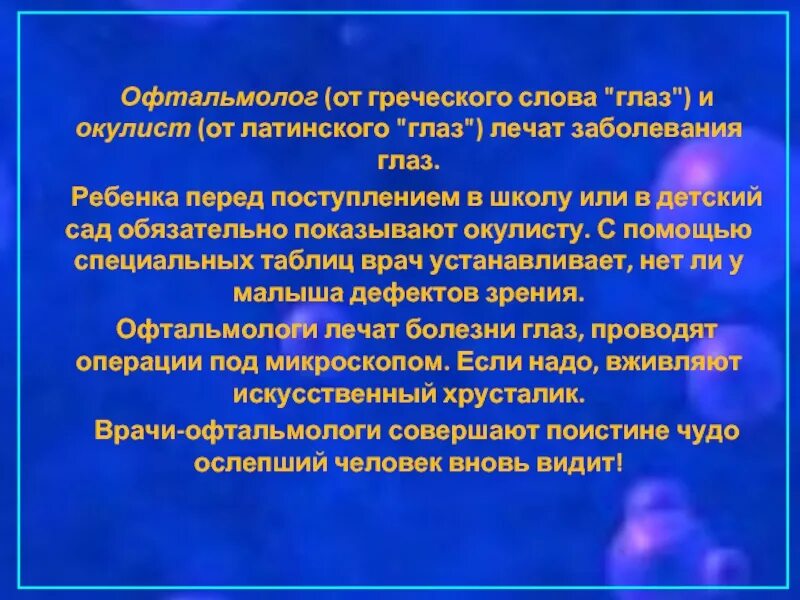 Офтальмолог (от греческого слова "глаз") и окулист (от латинского "глаз") лечат заболевания глаз.

Ребенка перед поступлением в школу или в детский сад обязательно показывают окулисту. С помощью специальных таблиц врач устанавливает, нет ли у малыша дефектов зрения.

Офтальмологи лечат болезни глаз, проводят операции под микроскопом. Если надо, вживляют искусственный хрусталик.

Врачи-офтальмологи совершают поистине чудо ослепший человек вновь видит!